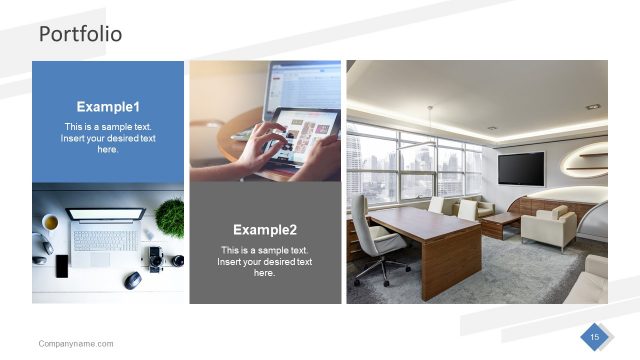 Portfolio

Example1

This is a sample text. Insert your desired text here.

Example2

This is a sample text. Insert your desired text here.

Companyname.com

15